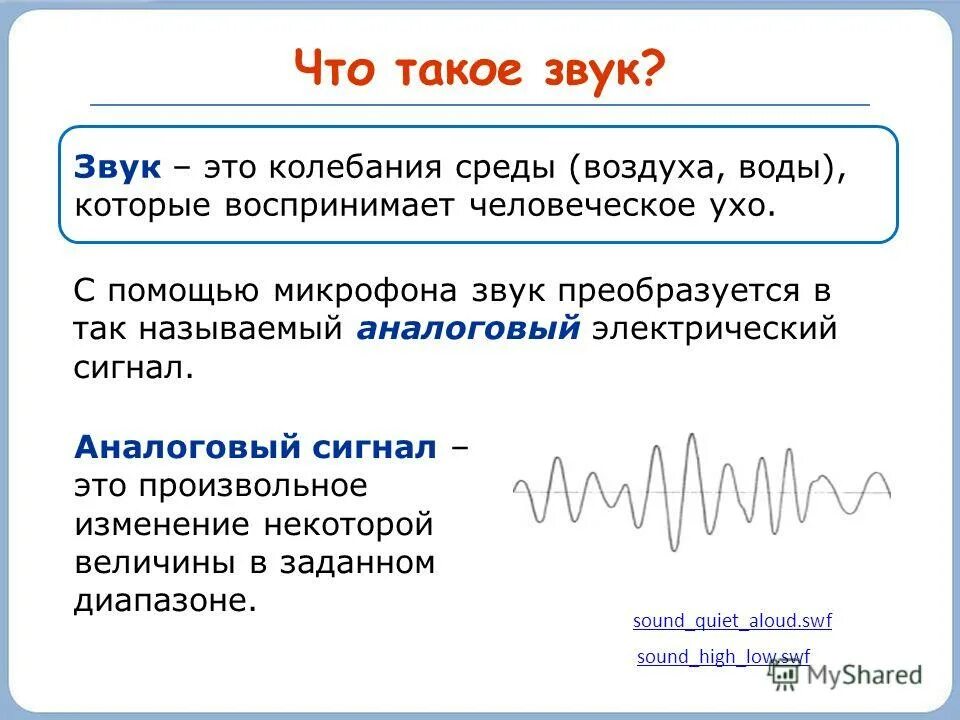 Что такое звук?

Звук – это колебания среды (воздуха, воды), которые воспринимает человеческое ухо.

С помощью микрофона звук преобразуется в так называемый аналоговый электрический сигнал.

Аналоговый сигнал – это произвольное изменение некоторой величины в заданном диапазоне.

sound_quiet_aloud.swf

sound_high_low.swf

MyShared